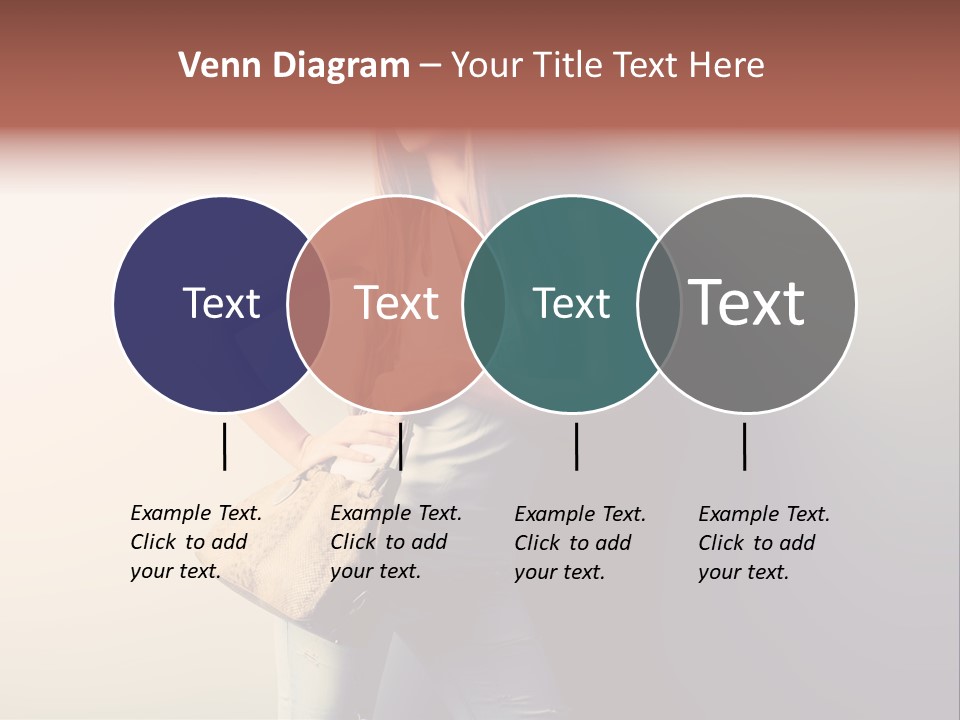 Venn Diagram – Your Title Text Here

Text

Text

Text

Text

Example Text. Click to add your text.

Example Text. Click to add your text.

Example Text. Click to add your text.

Example Text. Click to add your text.